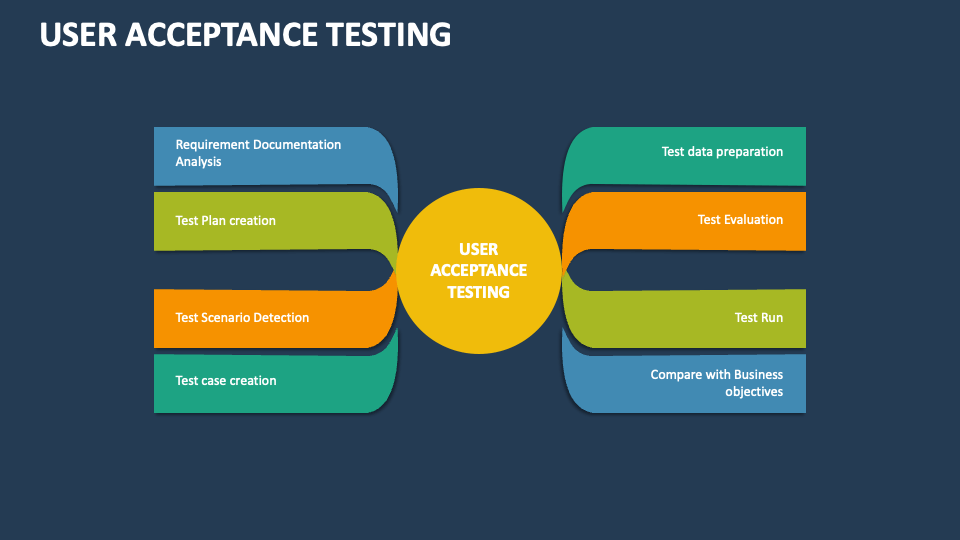 USER ACCEPTANCE TESTING

Requirement Documentation Analysis

Test Plan creation

Test Scenario Detection

Test case creation

USER ACCEPTANCE TESTING

Test data preparation

Test Evaluation

Test Run

Compare with Business objectives